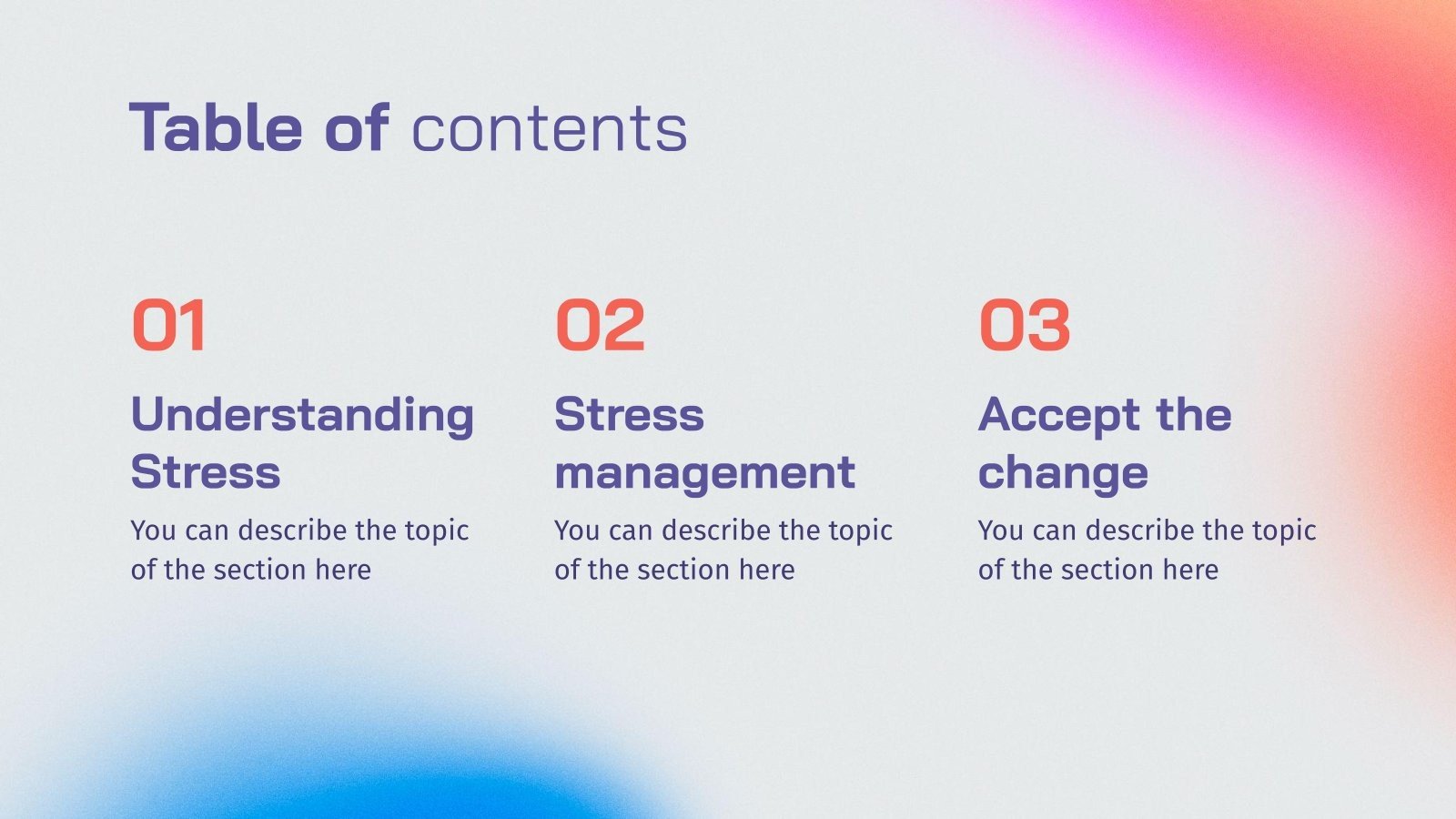 Table of contents

01

Understanding Stress

You can describe the topic of the section here

02

Stress management

You can describe the topic of the section here

03

Accept the change

You can describe the topic of the section here